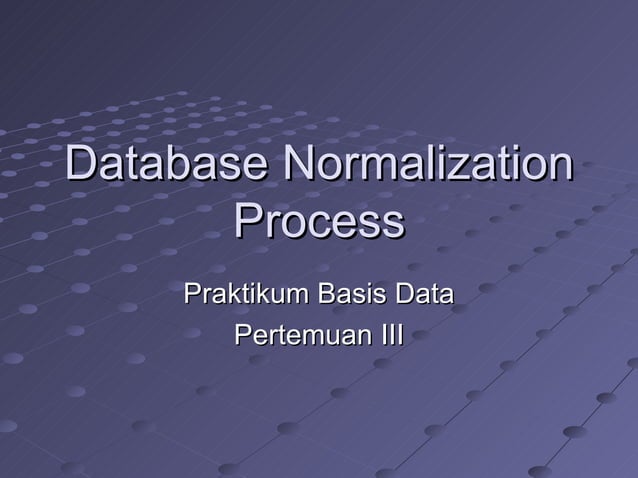 Database Normalization Process

Praktikum Basis Data

Pertemuan III